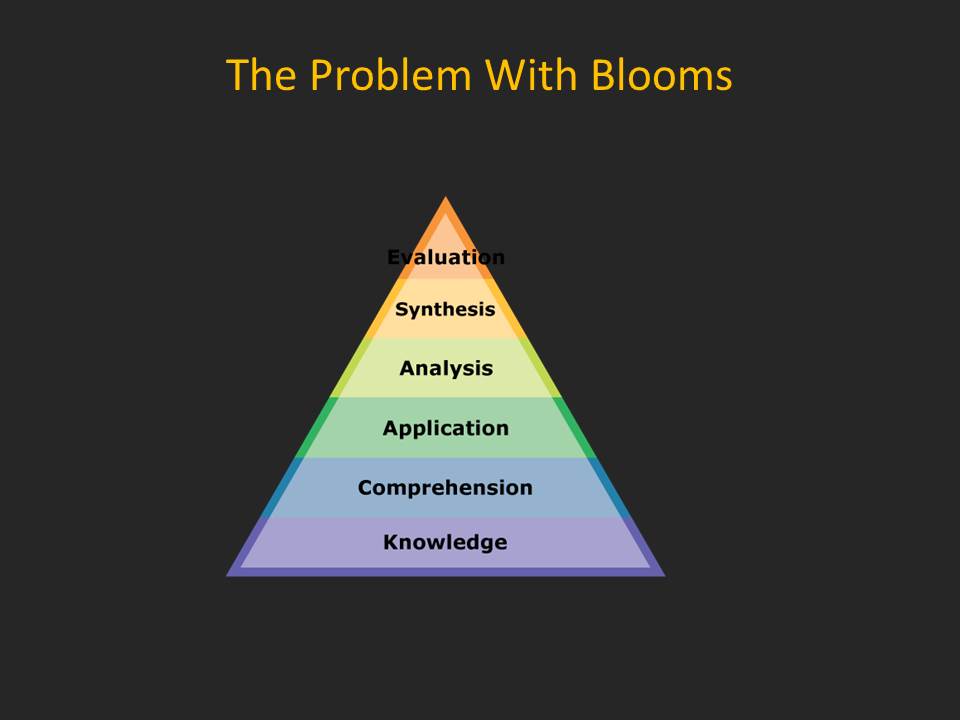 The Problem With Blooms

Evaluation
Synthesis
Analysis
Application
Comprehension
Knowledge